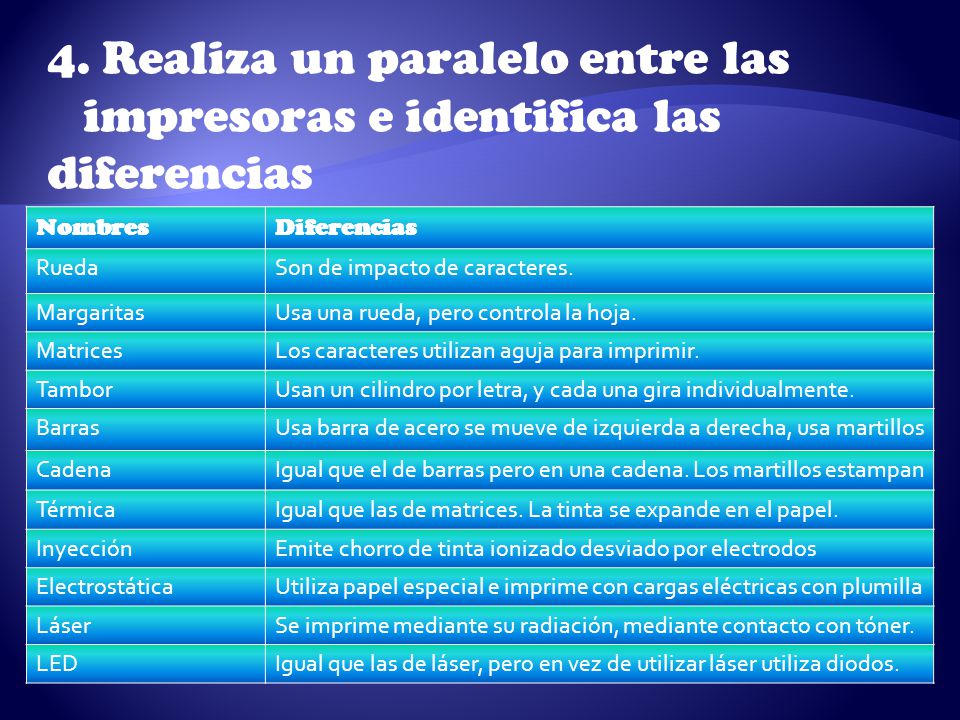 4. Realiza un paralelo entre las impresoras e identifica las diferencias

| Nombres | Diferencias |
|---|---|
| Rueda | Son de impacto de caracteres. |
| Margaritas | Usa una rueda, pero controla la hoja. |
| Matrices | Los caracteres utilizan aguja para imprimir. |
| Tambor | Usan un cilindro por letra, y cada una gira individualmente. |
| Barras | Usa barra de acero se mueve de izquierda a derecha, usa martillos |
| Cadena | Igual que el de barras pero en una cadena. Los martillos estampan |
| Térmica | Igual que las de matrices. La tinta se expande en el papel. |
| Inyección | Emite chorro de tinta ionizado desviado por electrodos |
| Electrostática | Utiliza papel especial e imprime con cargas eléctricas con plumilla |
| Láser | Se imprime mediante su radiación, mediante contacto con tóner. |
| LED | Igual que las de láser, pero en vez de utilizar láser utiliza diodos. |